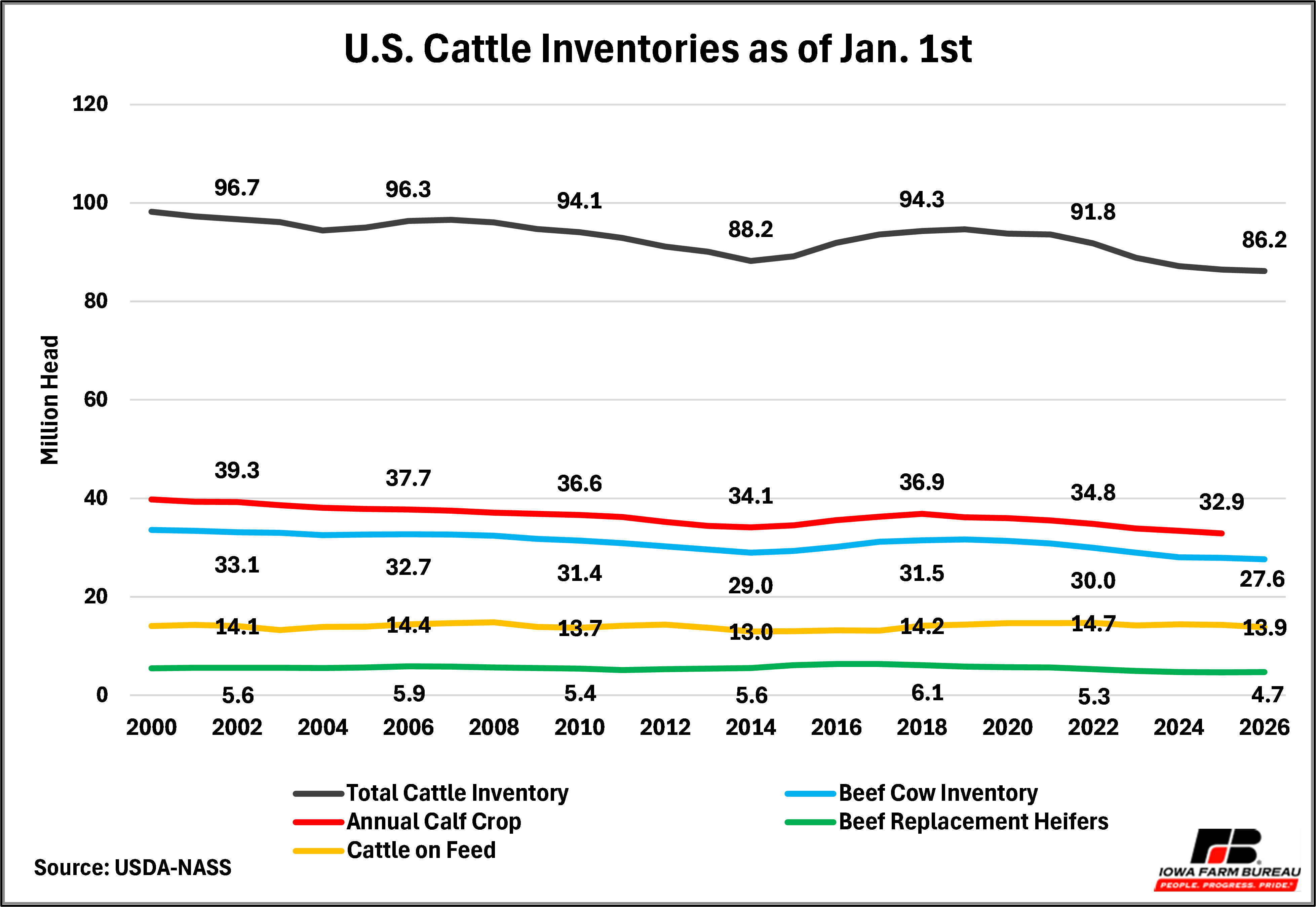 U.S. Cattle Inventories as of Jan. 1st

Million Head

120
100
80
60
40
20
0

96.7
96.3
94.1
88.2
94.3
91.8
86.2

39.3
37.7
36.6
34.1
36.9
34.8
32.9

33.1
32.7
31.4
29.0
31.5
30.0
27.6

14.1
14.4
13.7
13.0
14.2
14.7
13.9

5.6
5.9
5.4
5.6
6.1
5.3
4.7

2000 2002 2004 2006 2008 2010 2012 2014 2016 2018 2020 2022 2024 2026

Total Cattle Inventory
Annual Calf Crop
Cattle on Feed
Beef Cow Inventory
Beef Replacement Heifers

Source: USDA-NASS

FB
IOWA FARM BUREAU
PEOPLE. PROGRESS. PRIDE.